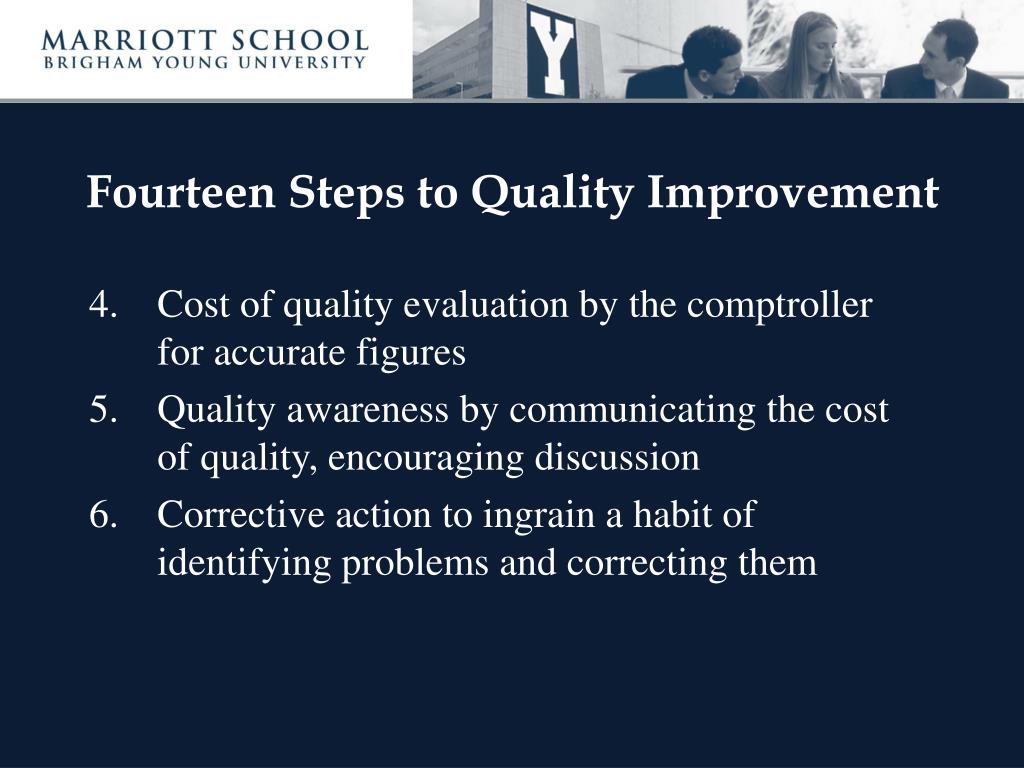 MARRIOTT SCHOOL
BRIGHAM YOUNG UNIVERSITY

Y

Fourteen Steps to Quality Improvement

4. Cost of quality evaluation by the comptroller for accurate figures
5. Quality awareness by communicating the cost of quality, encouraging discussion
6. Corrective action to ingrain a habit of identifying problems and correcting them